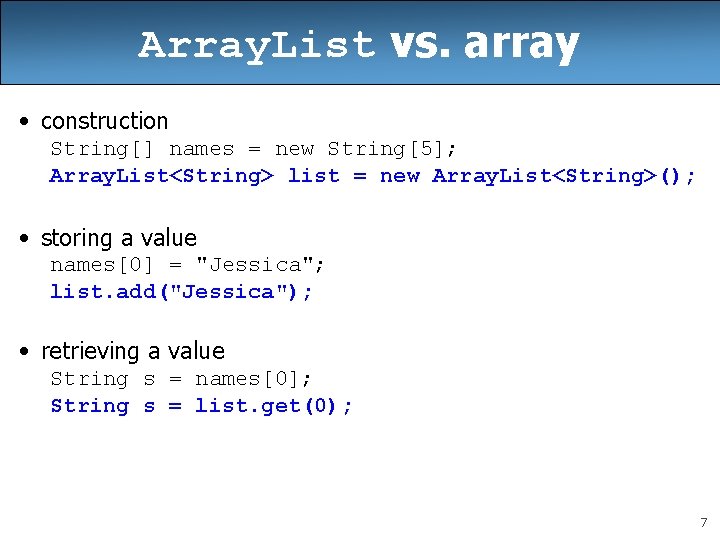 ArrayList vs. array

• construction
String[] names = new String[5];
ArrayList<String> list = new ArrayList<String>();

• storing a value
names[0] = "Jessica";
list.add("Jessica");

• retrieving a value
String s = names[0];
String s = list.get(0);

7